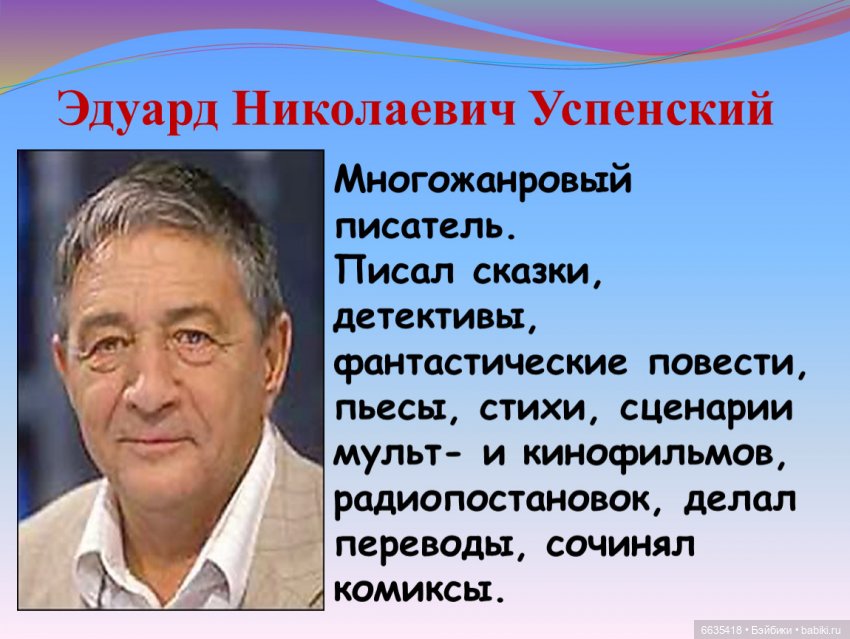 Эдуард Николаевич Успенский

Многожанровый писатель.
Писал сказки, детективы, фантастические повести, пьесы, стихи, сценарии мульт- и кинофильмов, радиопостановок, делал переводы, сочинял комиксы.

6635418 • Бэйбики • babiki.ru